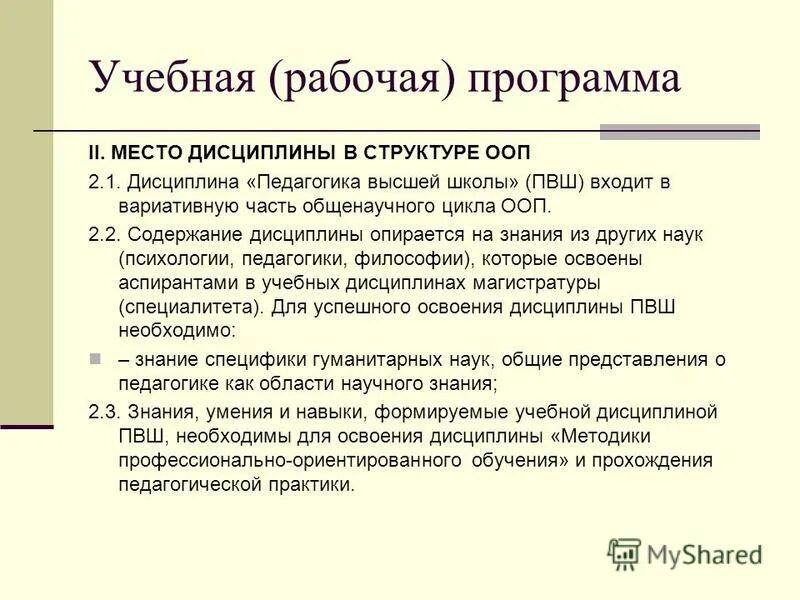 Учебная (рабочая) программа

II. МЕСТО ДИСЦИПЛИНЫ В СТРУКТУРЕ ООП

2.1. Дисциплина «Педагогика высшей школы» (ПВШ) входит в вариативную часть общенаучного цикла ООП.

2.2. Содержание дисциплины опирается на знания из других наук (психологии, педагогики, философии), которые освоены аспирантами в учебных дисциплинах магистратуры (специалитета). Для успешного освоения дисциплины ПВШ необходимо:

– знание специфики гуманитарных наук, общие представления о педагогике как области научного знания;

2.3. Знания, умения и навыки, формируемые учебной дисциплиной ПВШ, необходимы для освоения дисциплины «Методики профессионально-ориентированного обучения» и прохождения педагогической практики.

MyShared